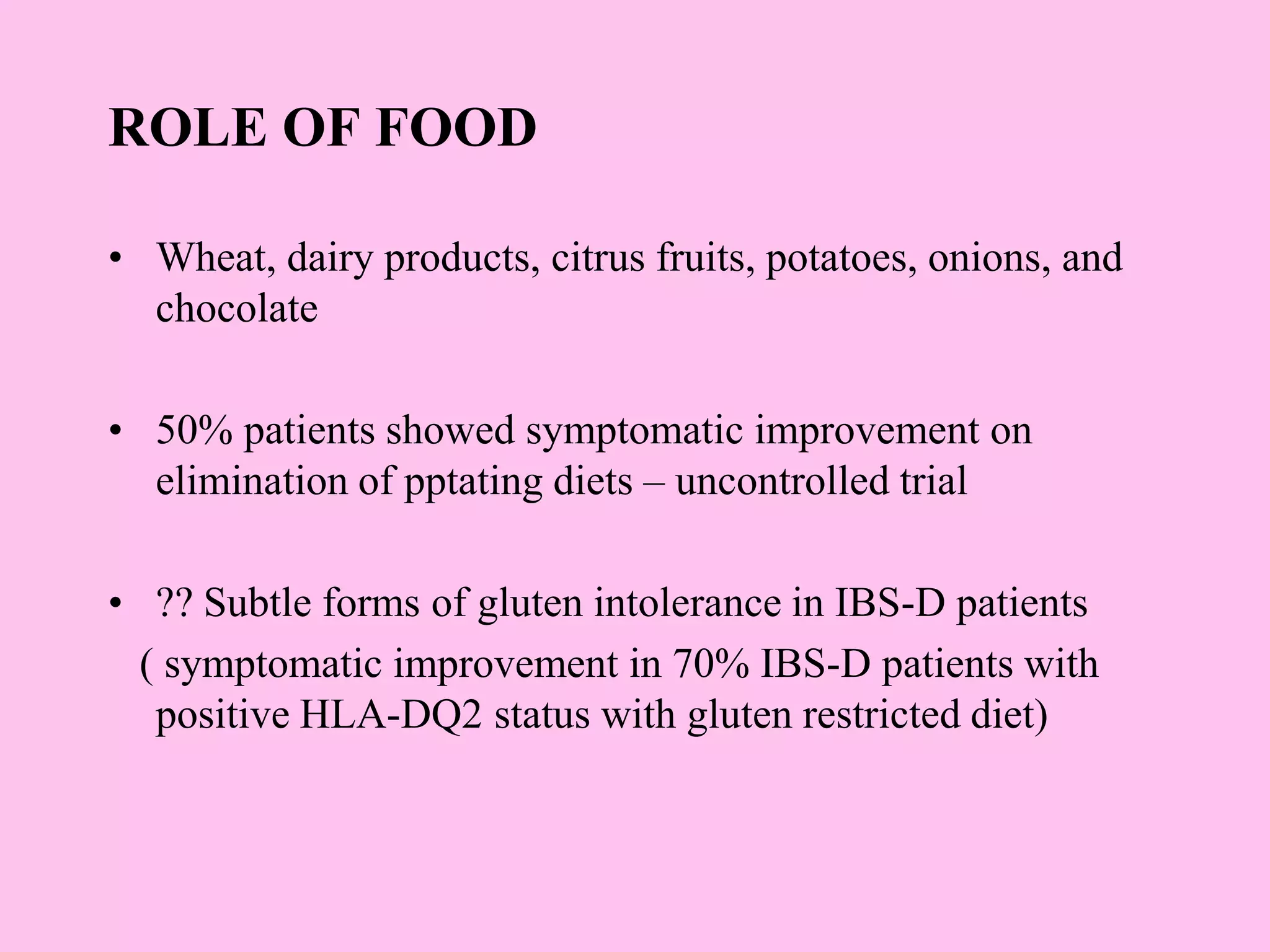 ROLE OF FOOD

• Wheat, dairy products, citrus fruits, potatoes, onions, and chocolate

• 50% patients showed symptomatic improvement on elimination of pptating diets – uncontrolled trial

• ?? Subtle forms of gluten intolerance in IBS-D patients
( symptomatic improvement in 70% IBS-D patients with positive HLA-DQ2 status with gluten restricted diet)